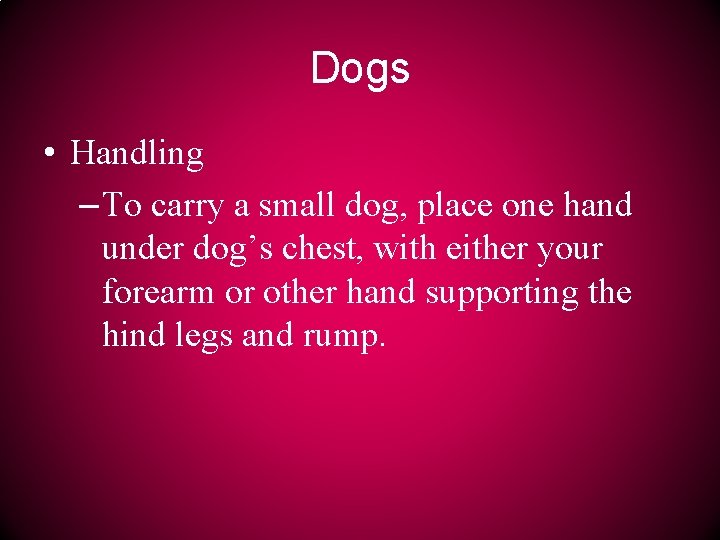 Dogs

• Handling

– To carry a small dog, place one hand under dog’s chest, with either your forearm or other hand supporting the hind legs and rump.